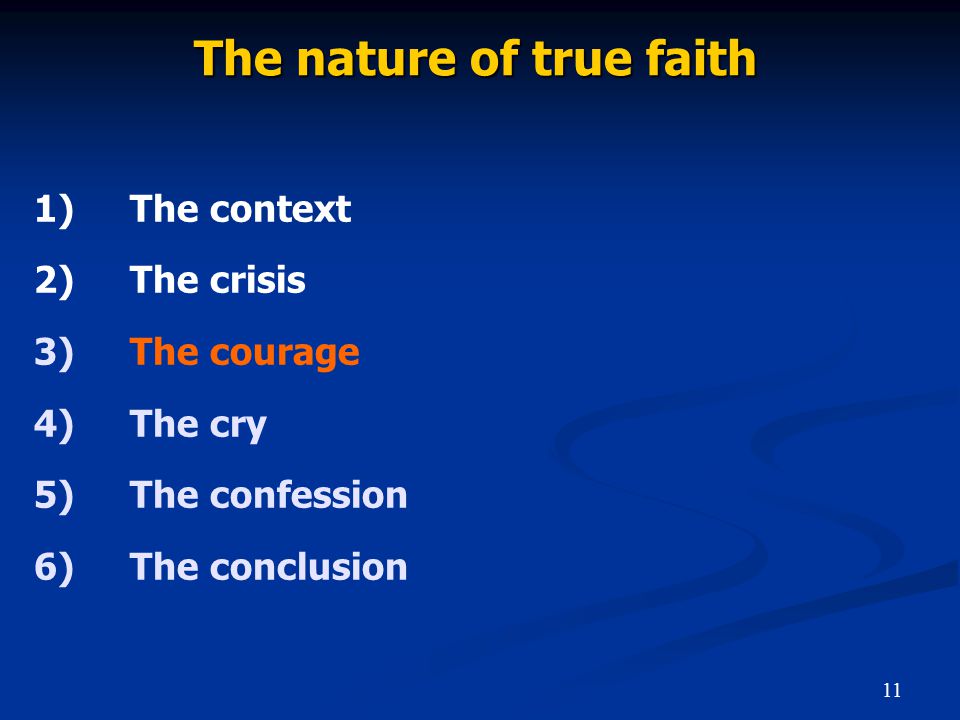 The nature of true faith

1) The context
2) The crisis
3) The courage
4) The cry
5) The confession
6) The conclusion

11